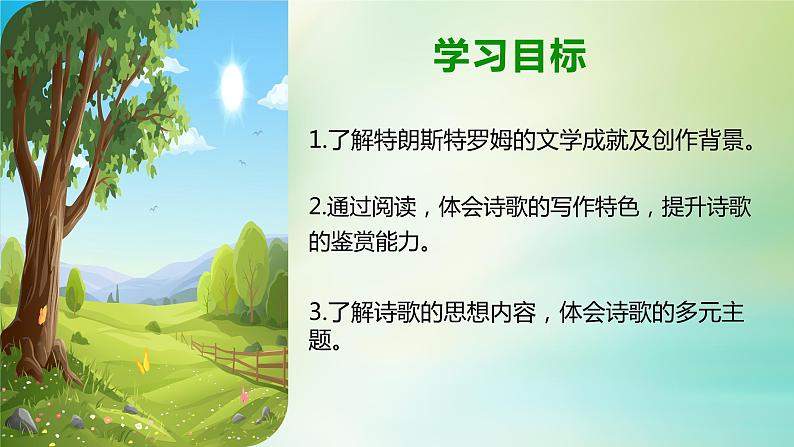 学习目标

1.了解特朗斯特罗姆的文学成就及创作背景。

2.通过阅读，体会诗歌的写作特色，提升诗歌的鉴赏能力。

3.了解诗歌的思想内容，体会诗歌的多元主题。